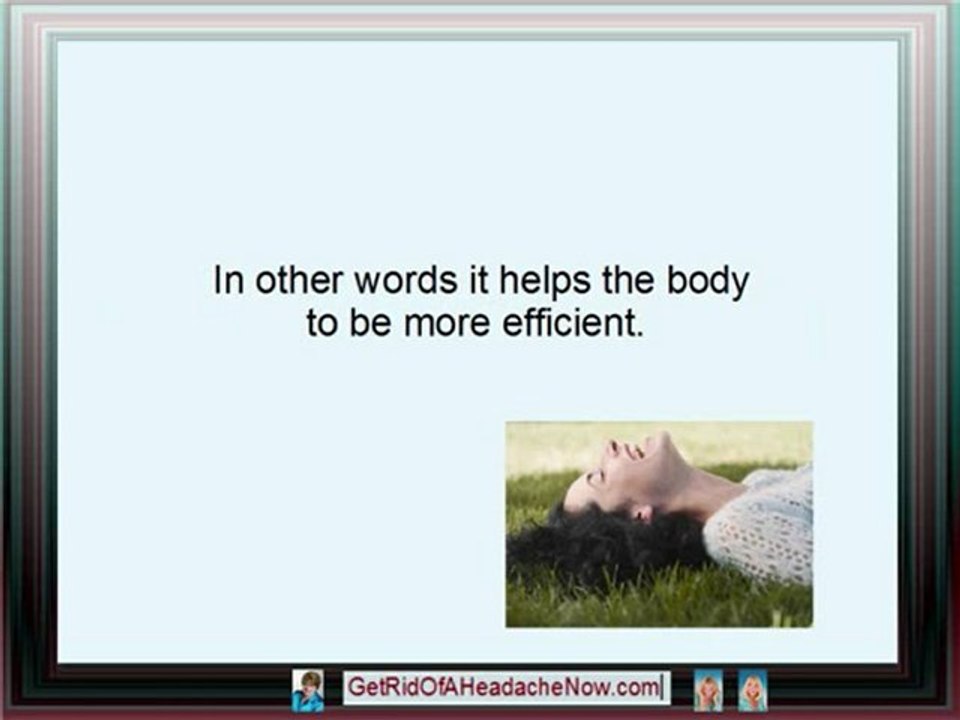 In other words it helps the body to be more efficient.

GetRidOfAHeadacheNow.com